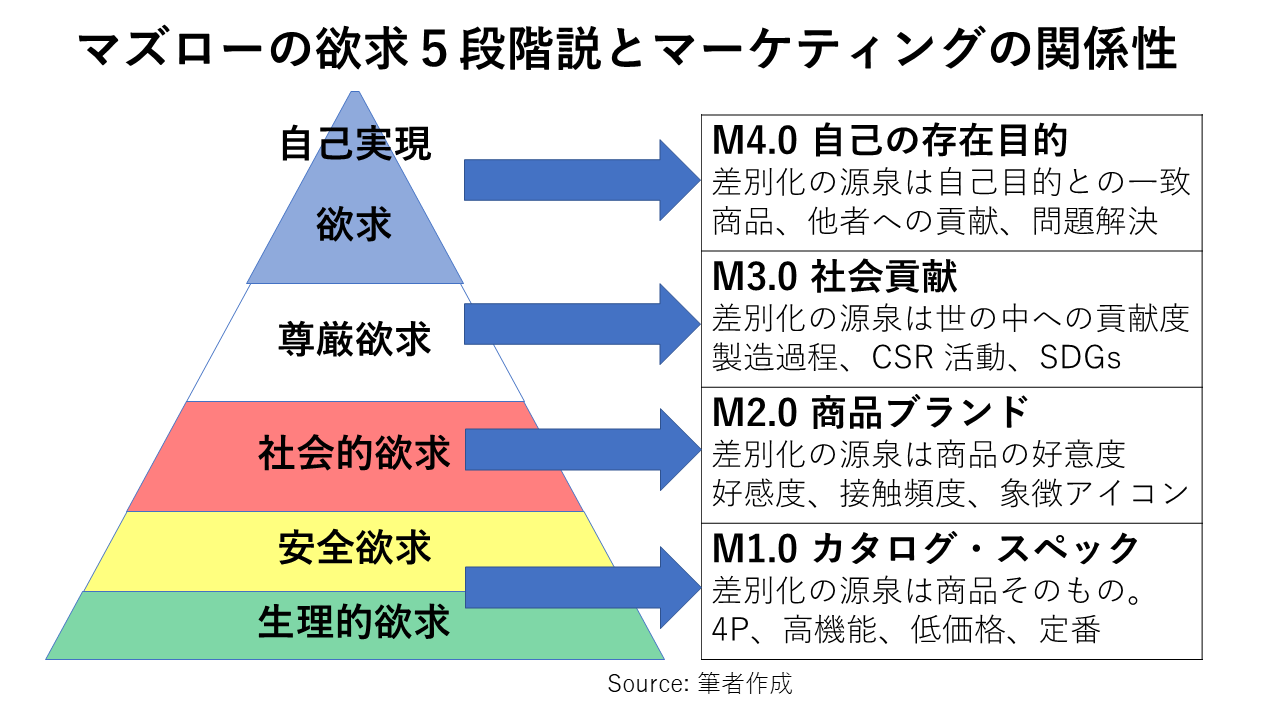 マズローの欲求５段階説とマーケティングの関係性

自己実現
欲求

尊厳欲求

社会的欲求

安全欲求

生理的欲求

M4.0 自己の存在目的
差別化の源泉は自己目的との一致
商品、他者への貢献、問題解決

M3.0 社会貢献
差別化の源泉は世の中への貢献度
製造過程、CSR 活動、SDGs

M2.0 商品ブランド
差別化の源泉は商品の好意度
好感度、接触頻度、象徴アイコン

M1.0 カタログ・スペック
差別化の源泉は商品そのもの。
4P、高機能、低価格、定番

Source: 筆者作成